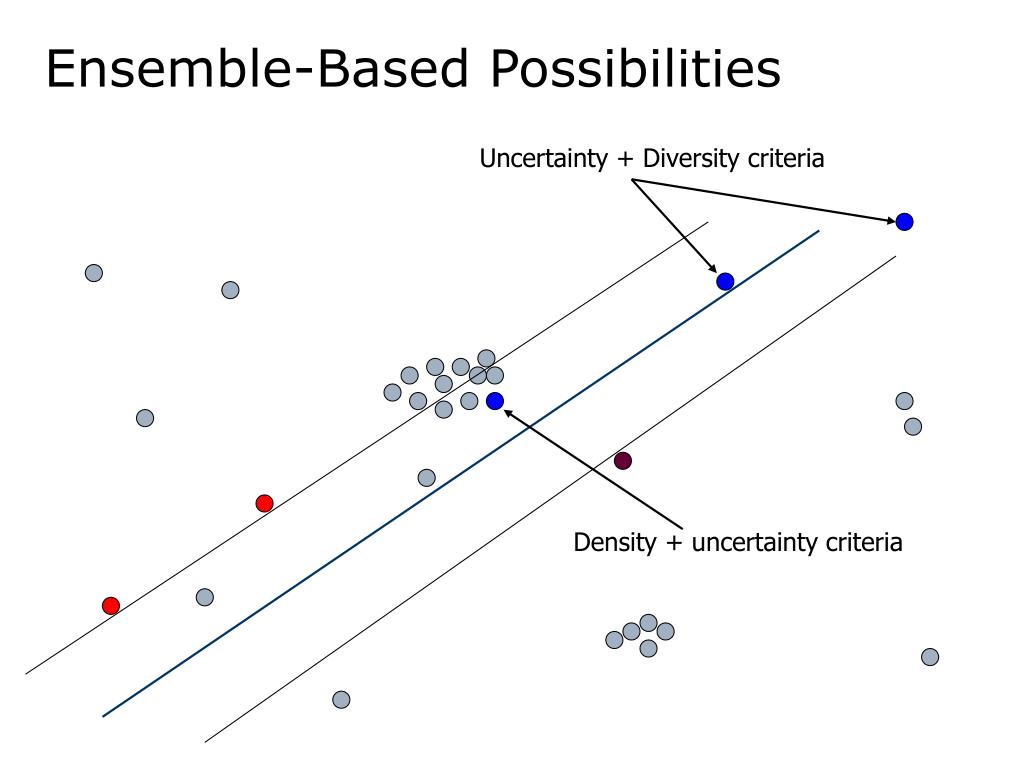 Ensemble-Based Possibilities

Uncertainty + Diversity criteria

Density + uncertainty criteria